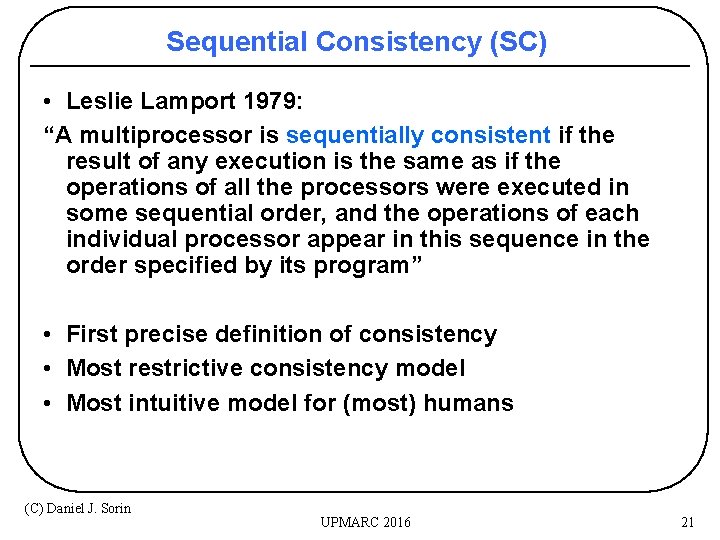 Sequential Consistency (SC)

• Leslie Lamport 1979:

“A multiprocessor is sequentially consistent if the result of any execution is the same as if the operations of all the processors were executed in some sequential order, and the operations of each individual processor appear in this sequence in the order specified by its program”

• First precise definition of consistency
• Most restrictive consistency model
• Most intuitive model for (most) humans

(C) Daniel J. Sorin

UPMARC 2016

21